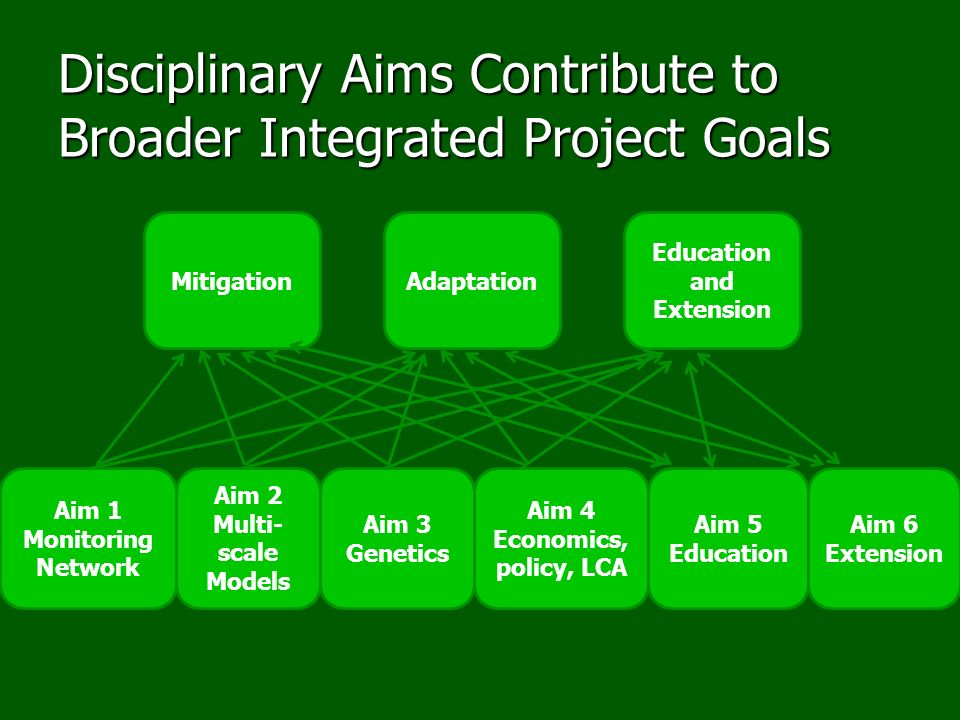 Disciplinary Aims Contribute to Broader Integrated Project Goals

Mitigation

Adaptation

Education and Extension

Aim 1 Monitoring Network

Aim 2 Multi-scale Models

Aim 3 Genetics

Aim 4 Economics, policy, LCA

Aim 5 Education

Aim 6 Extension